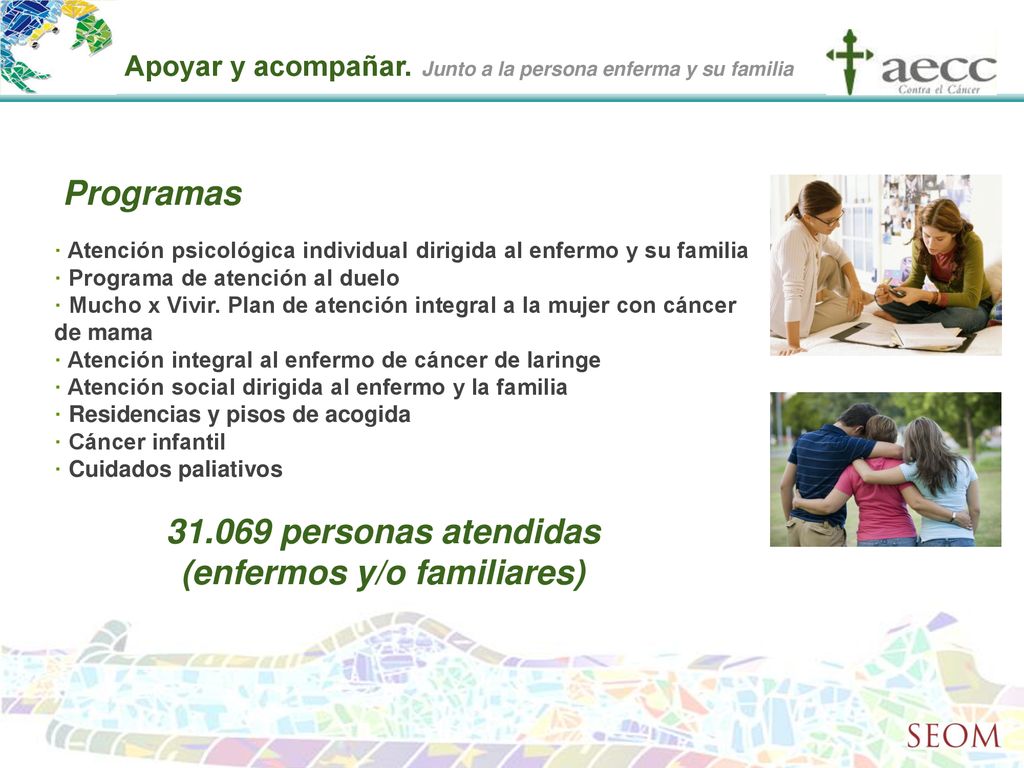 Apoyar y acompañar. Junto a la persona enferma y su familia

aecc
Contra el Cáncer

Programas

· Atención psicológica individual dirigida al enfermo y su familia
· Programa de atención al duelo
· Mucho x Vivir. Plan de atención integral a la mujer con cáncer de mama
· Atención integral al enfermo de cáncer de laringe
· Atención social dirigida al enfermo y la familia
· Residencias y pisos de acogida
· Cáncer infantil
· Cuidados paliativos

31.069 personas atendidas (enfermos y/o familiares)

SEOM